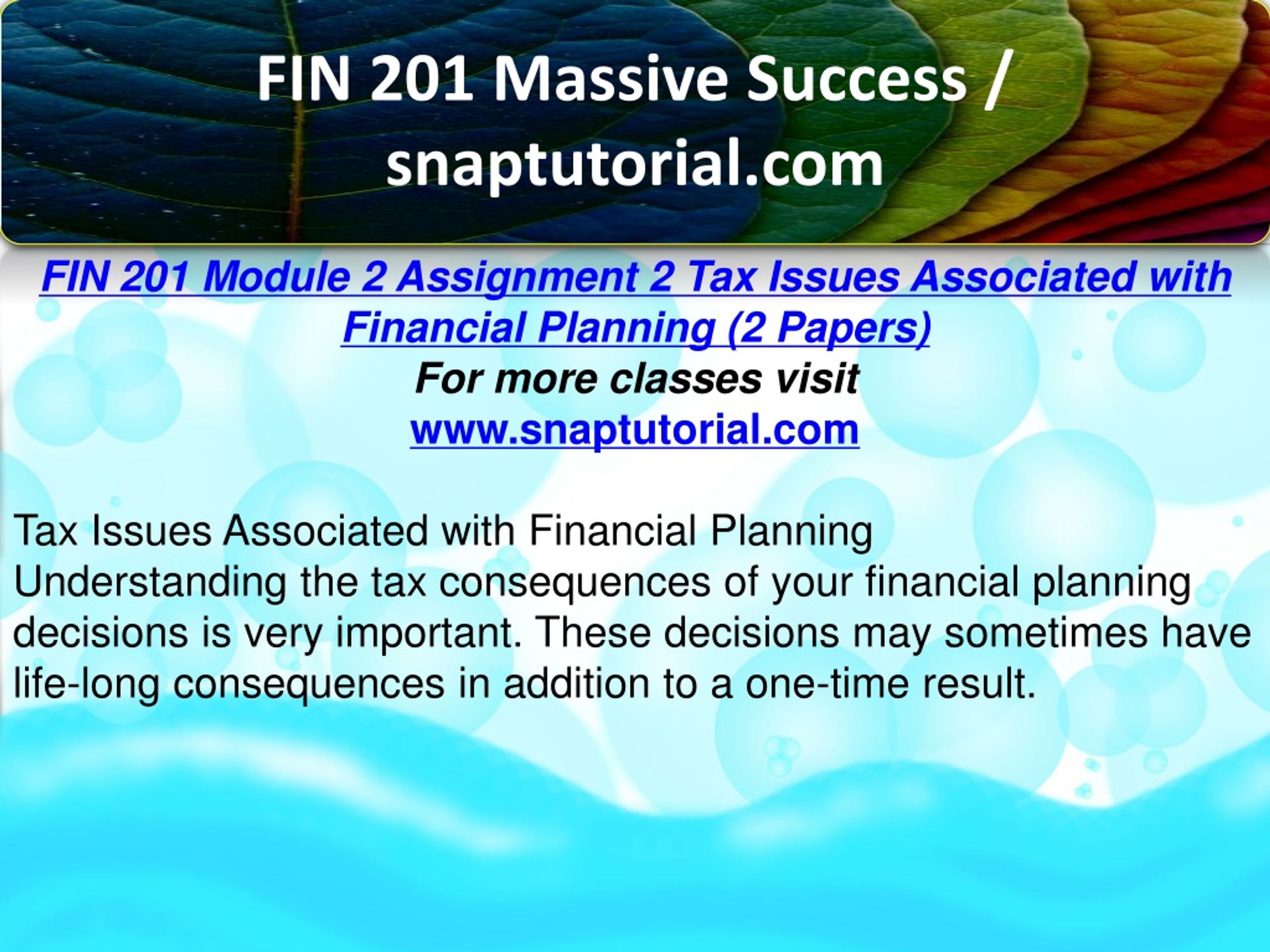 FIN 201 Massive Success / snaptutorial.com

FIN 201 Module 2 Assignment 2 Tax Issues Associated with Financial Planning (2 Papers)
For more classes visit
www.snaptutorial.com

Tax Issues Associated with Financial Planning
Understanding the tax consequences of your financial planning decisions is very important. These decisions may sometimes have life-long consequences in addition to a one-time result.